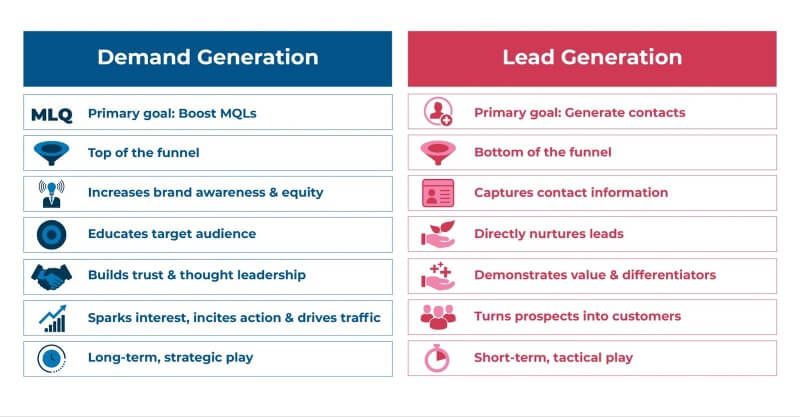 Demand Generation

MLQ Primary goal: Boost MQLs

Top of the funnel

Increases brand awareness & equity

Educates target audience

Builds trust & thought leadership

Sparks interest, incites action & drives traffic

Long-term, strategic play

Lead Generation

Primary goal: Generate contacts

Bottom of the funnel

Captures contact information

Directly nurtures leads

Demonstrates value & differentiators

Turns prospects into customers

Short-term, tactical play